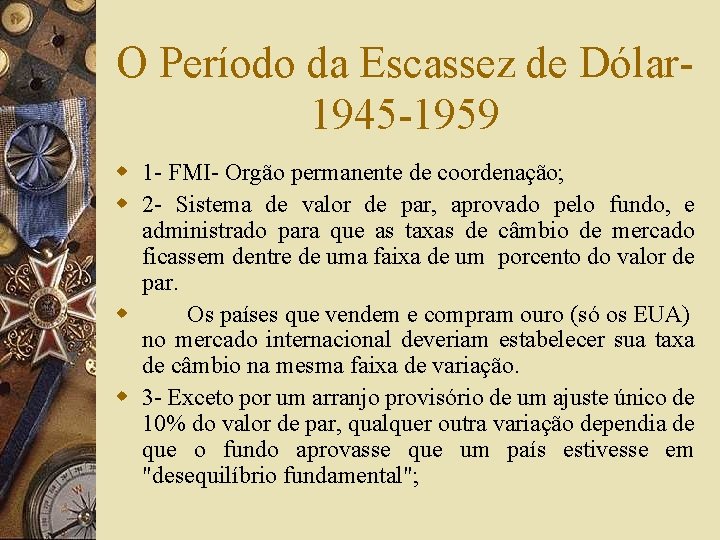 O Período da Escassez de Dólar-1945-1959

1- FMI- Orgão permanente de coordenação;

2- Sistema de valor de par, aprovado pelo fundo, e administrado para que as taxas de câmbio de mercado ficassem dentre de uma faixa de um porcento do valor de par.

Os países que vendem e compram ouro (só os EUA) no mercado internacional deveriam estabelecer sua taxa de câmbio na mesma faixa de variação.

3- Exceto por um arranjo provisório de um ajuste único de 10% do valor de par, qualquer outra variação dependia de que o fundo aprovasse que um país estivesse em "desequilíbrio fundamental";